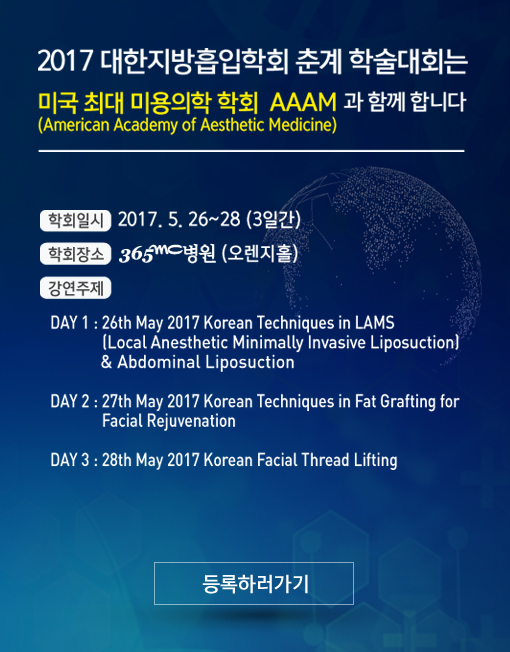 2017 대한지방흡입학회 춘계 학술대회는

미국 최대 미용의학 학회 AAAM 과 함께 합니다
(American Academy of Aesthetic Medicine)

학회일시 2017. 5. 26~28 (3일간)

학회장소 365mc병원 (오렌지홀)

강연주제

DAY 1 : 26th May 2017 Korean Techniques in LAMS (Local Anesthetic Minimally Invasive Liposuction) & Abdominal Liposuction

DAY 2 : 27th May 2017 Korean Techniques in Fat Grafting for Facial Rejuvenation

DAY 3 : 28th May 2017 Korean Facial Thread Lifting

등록하러가기